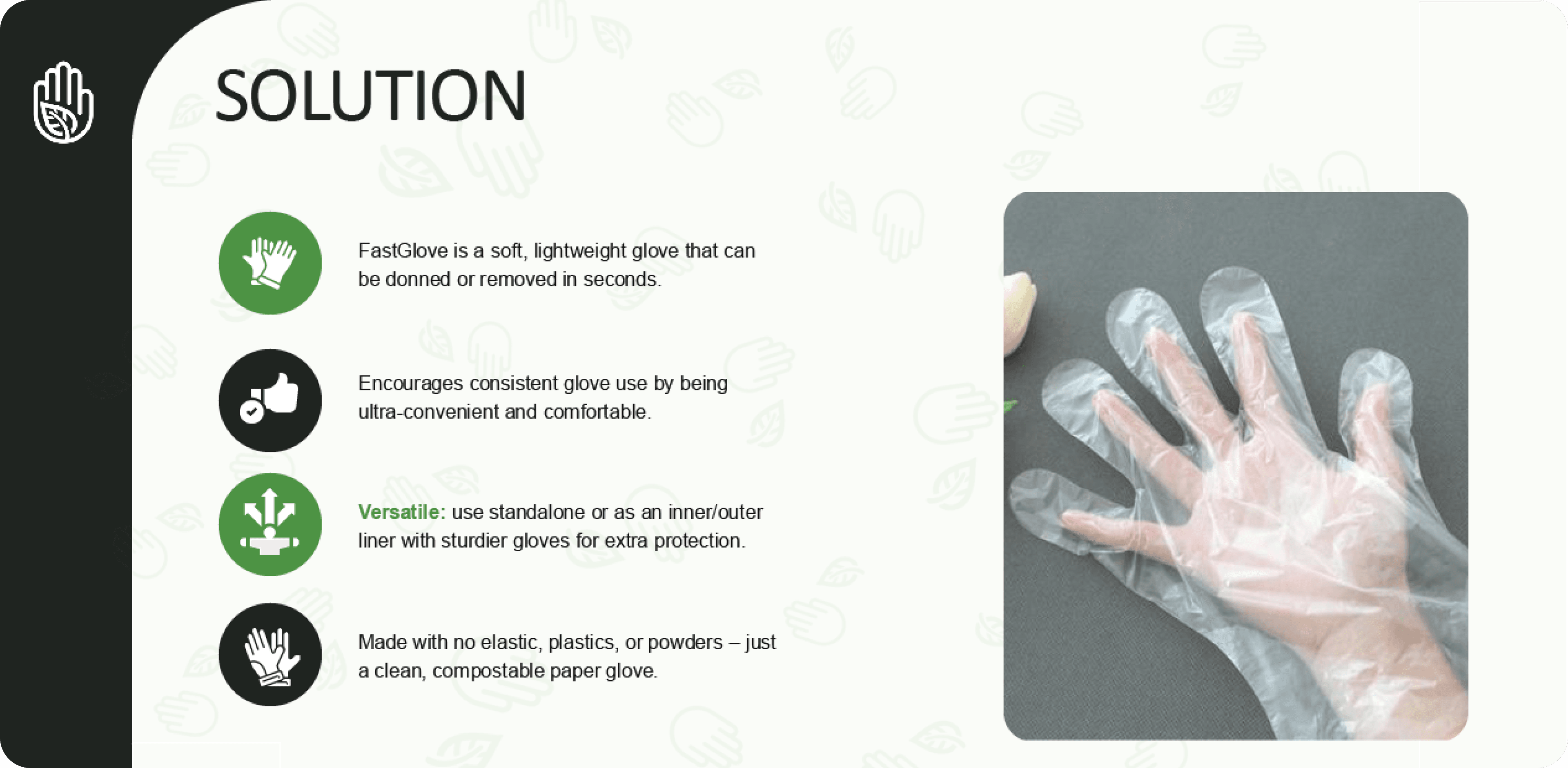 SOLUTION

FastGlove is a soft, lightweight glove that can be donned or removed in seconds.

Encourages consistent glove use by being ultra-convenient and comfortable.

Versatile: use standalone or as an inner/outer liner with sturdier gloves for extra protection.

Made with no elastic, plastics, or powders – just a clean, compostable paper glove.